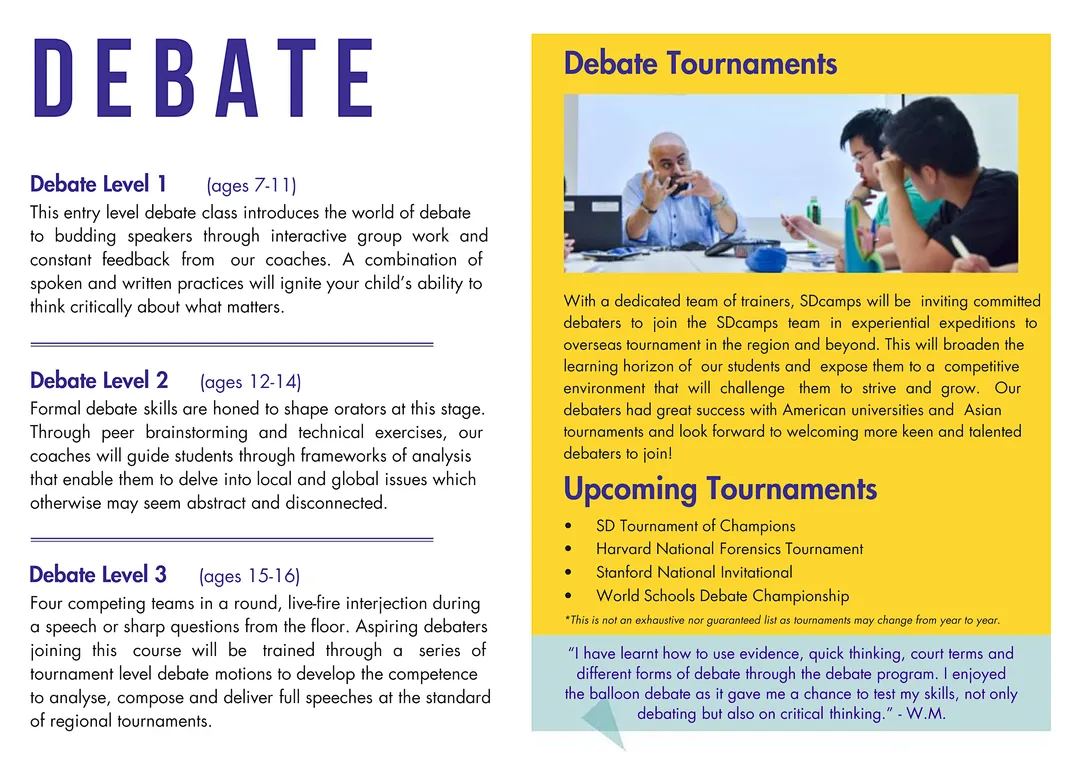 DEBATE

Debate Level 1 (ages 7-11)
This entry level debate class introduces the world of debate to budding speakers through interactive group work and constant feedback from our coaches. A combination of spoken and written practices will ignite your child's ability to think critically about what matters.

Debate Level 2 (ages 12-14)
Formal debate skills are honed to shape orators at this stage. Through peer brainstorming and technical exercises, our coaches will guide students through frameworks of analysis that enable them to delve into local and global issues which otherwise may seem abstract and disconnected.

Debate Level 3 (ages 15-16)
Four competing teams in a round, live-fire interjection during a speech or sharp questions from the floor. Aspiring debaters joining this course will be trained through a series of tournament level debate motions to develop the competence to analyse, compose and deliver full speeches at the standard of regional tournaments.

Debate Tournaments

With a dedicated team of trainers, SDcamps will be inviting committed debaters to join the SDcamps team in experiential expeditions to overseas tournament in the region and beyond. This will broaden the learning horizon of our students and expose them to a competitive environment that will challenge them to strive and grow. Our debaters had great success with American universities and Asian tournaments and look forward to welcoming more keen and talented debaters to join!

Upcoming Tournaments

• SD Tournament of Champions
• Harvard National Forensics Tournament
• Stanford National Invitational
• World Schools Debate Championship

*This is not an exhaustive nor guaranteed list as tournaments may change from year to year.

"I have learnt how to use evidence, quick thinking, court terms and different forms of debate through the debate program. I enjoyed the balloon debate as it gave me a chance to test my skills, not only debating but also on critical thinking." - W.M.